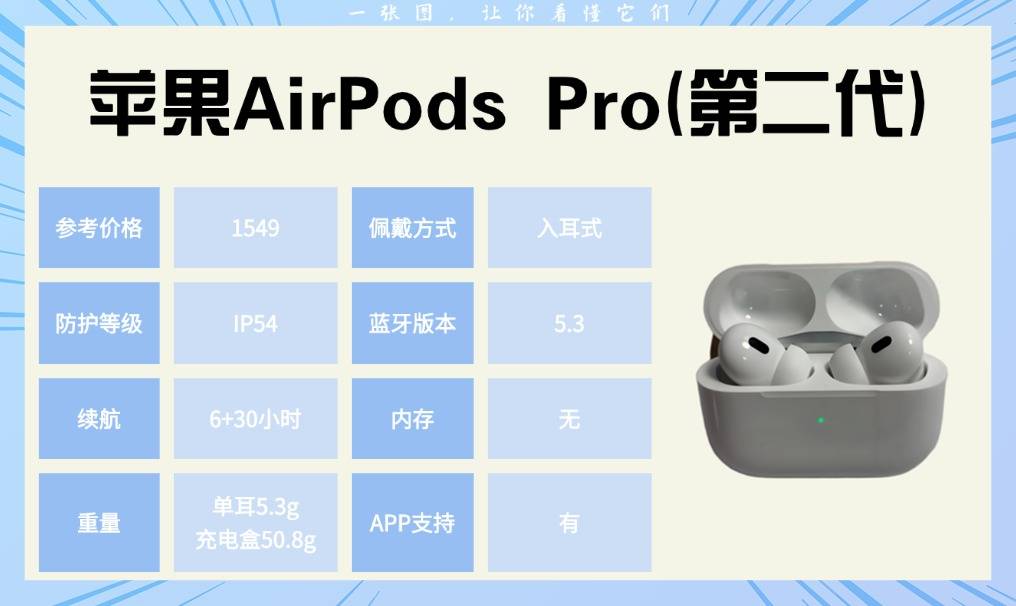 一张图，让你看懂它们

苹果AirPods Pro(第二代)

| 参考价格 | 1549 | 佩戴方式 | 入耳式 |
|---|---|---|---|
| 防护等级 | IP54 | 蓝牙版本 | 5.3 |
| 续航 | 6+30小时 | 内存 | 无 |
| 重量 | 单耳5.3g 充电盒50.8g | APP支持 | 有 |